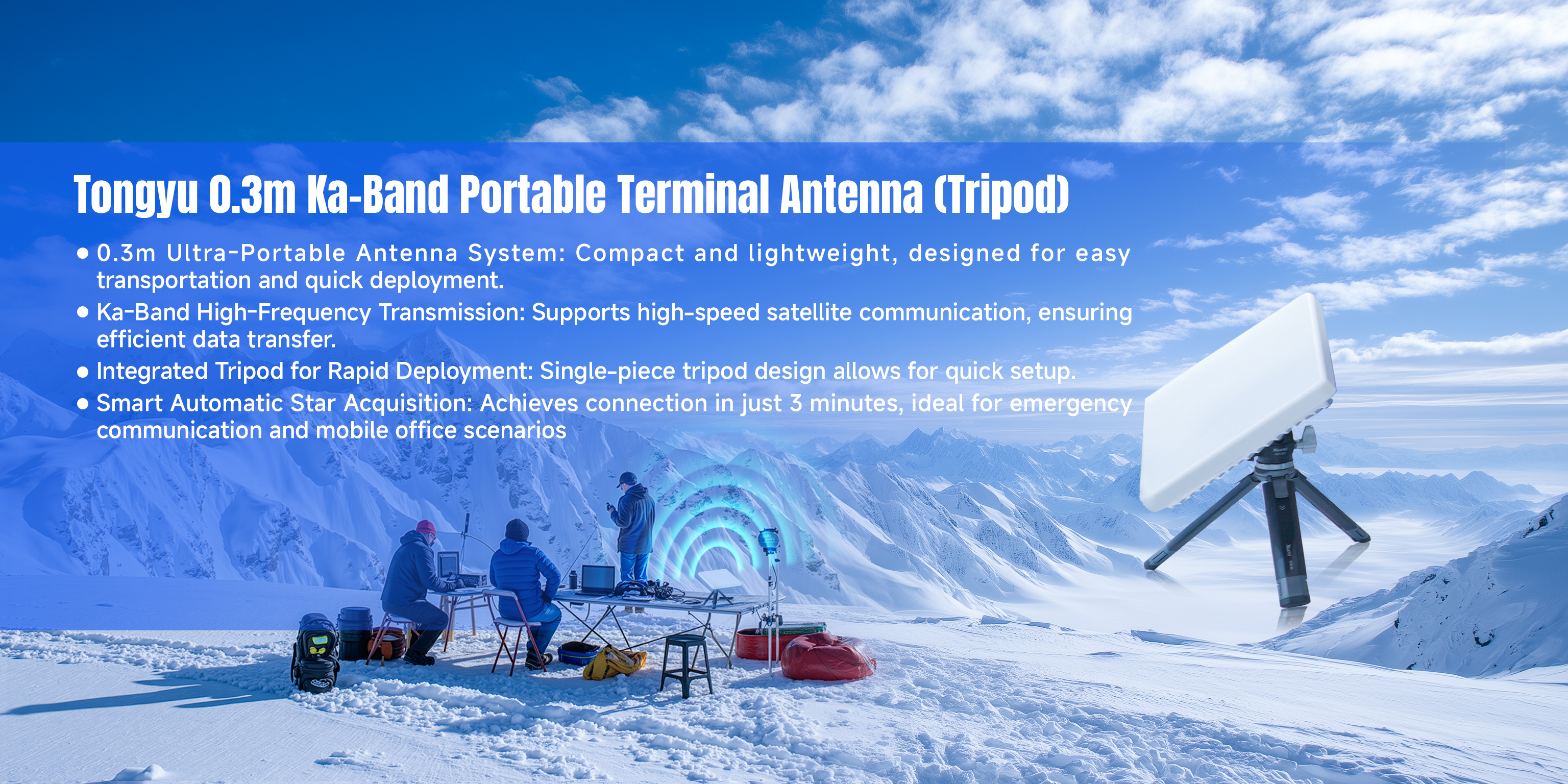 Tongyu 0.3m Ka-Band Portable Terminal Antenna (Tripod)

● 0.3m Ultra-Portable Antenna System: Compact and lightweight, designed for easy transportation and quick deployment.

● Ka-Band High-Frequency Transmission: Supports high-speed satellite communication, ensuring efficient data transfer.

● Integrated Tripod for Rapid Deployment: Single-piece tripod design allows for quick setup.

● Smart Automatic Star Acquisition: Achieves connection in just 3 minutes, ideal for emergency communication and mobile office scenarios